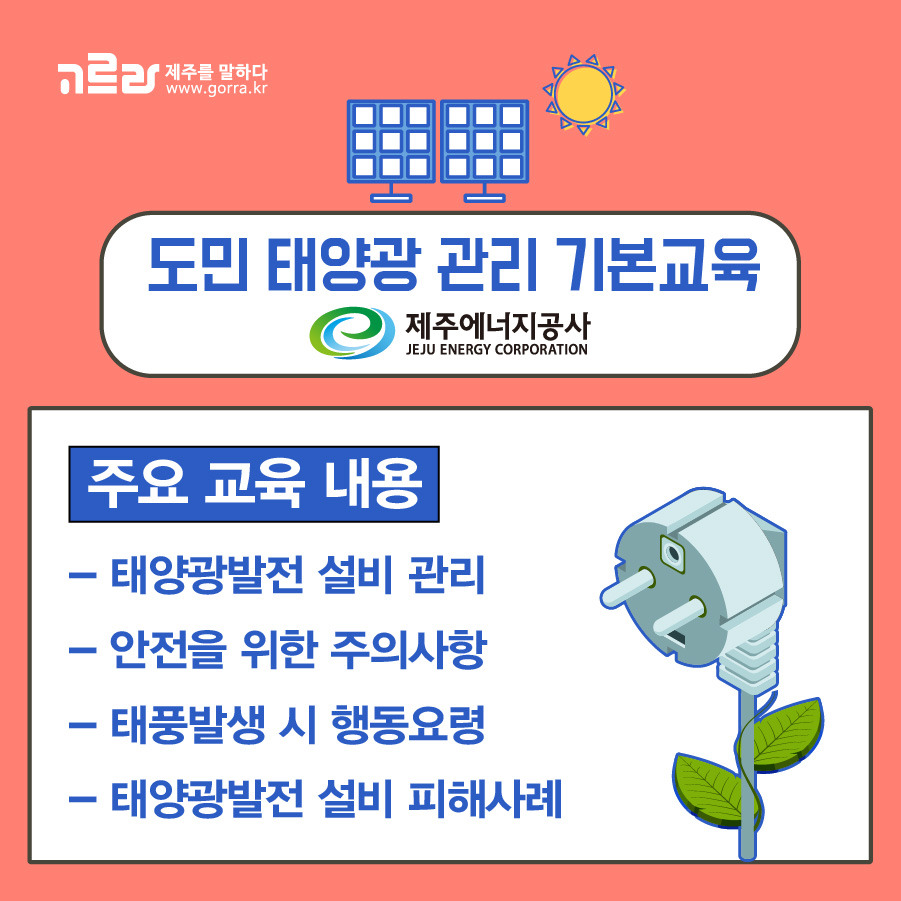 고르라 제주를 말하다
www.gorra.kr

도민 태양광 관리 기본교육

제주에너지공사
JEJU ENERGY CORPORATION

주요 교육 내용

– 태양광발전 설비 관리
– 안전을 위한 주의사항
– 태풍발생 시 행동요령
– 태양광발전 설비 피해사례